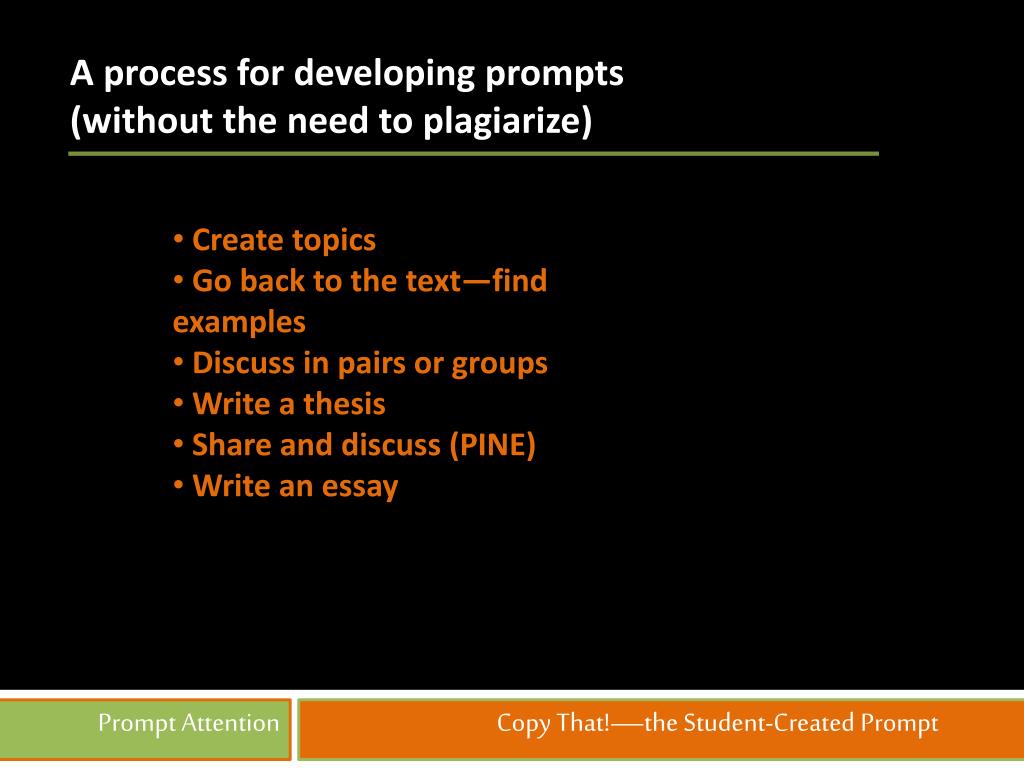 A process for developing prompts (without the need to plagiarize)

• Create topics
• Go back to the text—find examples
• Discuss in pairs or groups
• Write a thesis
• Share and discuss (PINE)
• Write an essay

Prompt Attention

Copy That!—the Student-Created Prompt